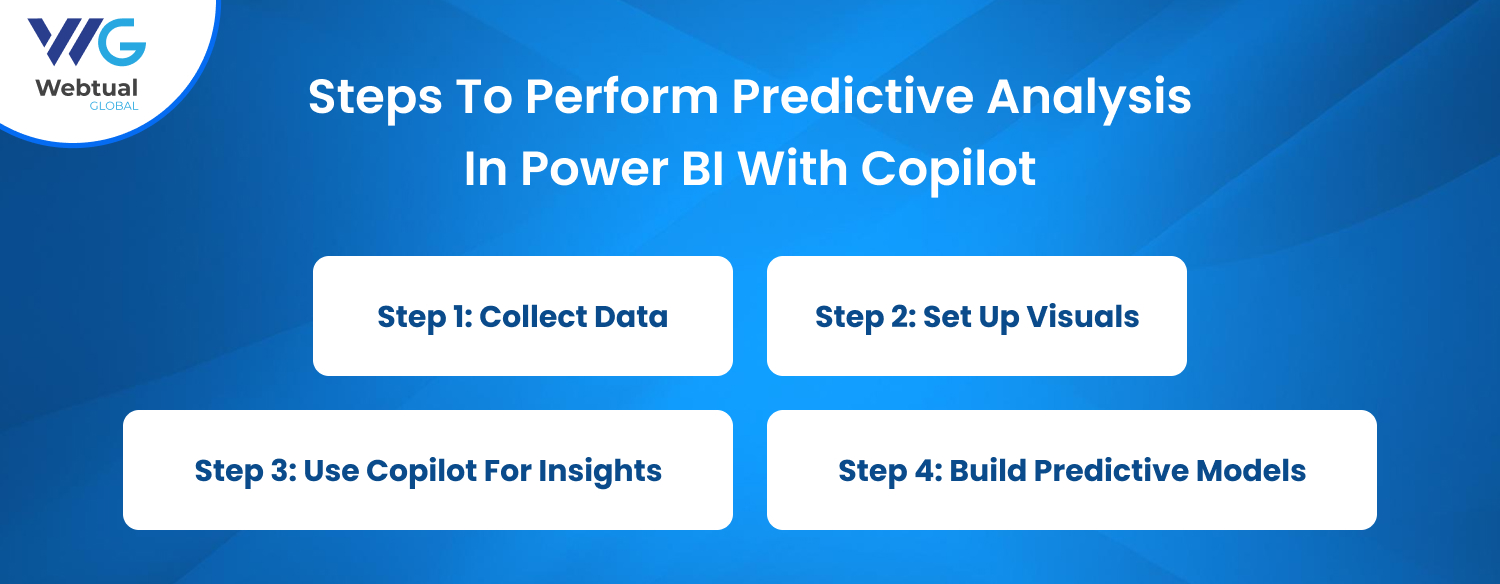 WG
Webtual
GLOBAL

Steps To Perform Predictive Analysis In Power BI With Copilot

Step 1: Collect Data

Step 2: Set Up Visuals

Step 3: Use Copilot For Insights

Step 4: Build Predictive Models